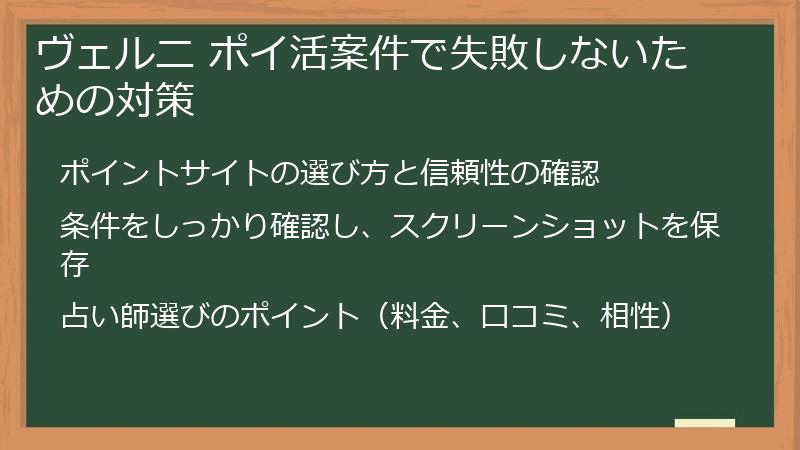 ヴェルニ ポイ活案件で失敗しないための対策

ポイントサイトの選び方と信頼性の確認

条件をしっかり確認し、スクリーンショットを保存

占い師選びのポイント（料金、口コミ、相性）